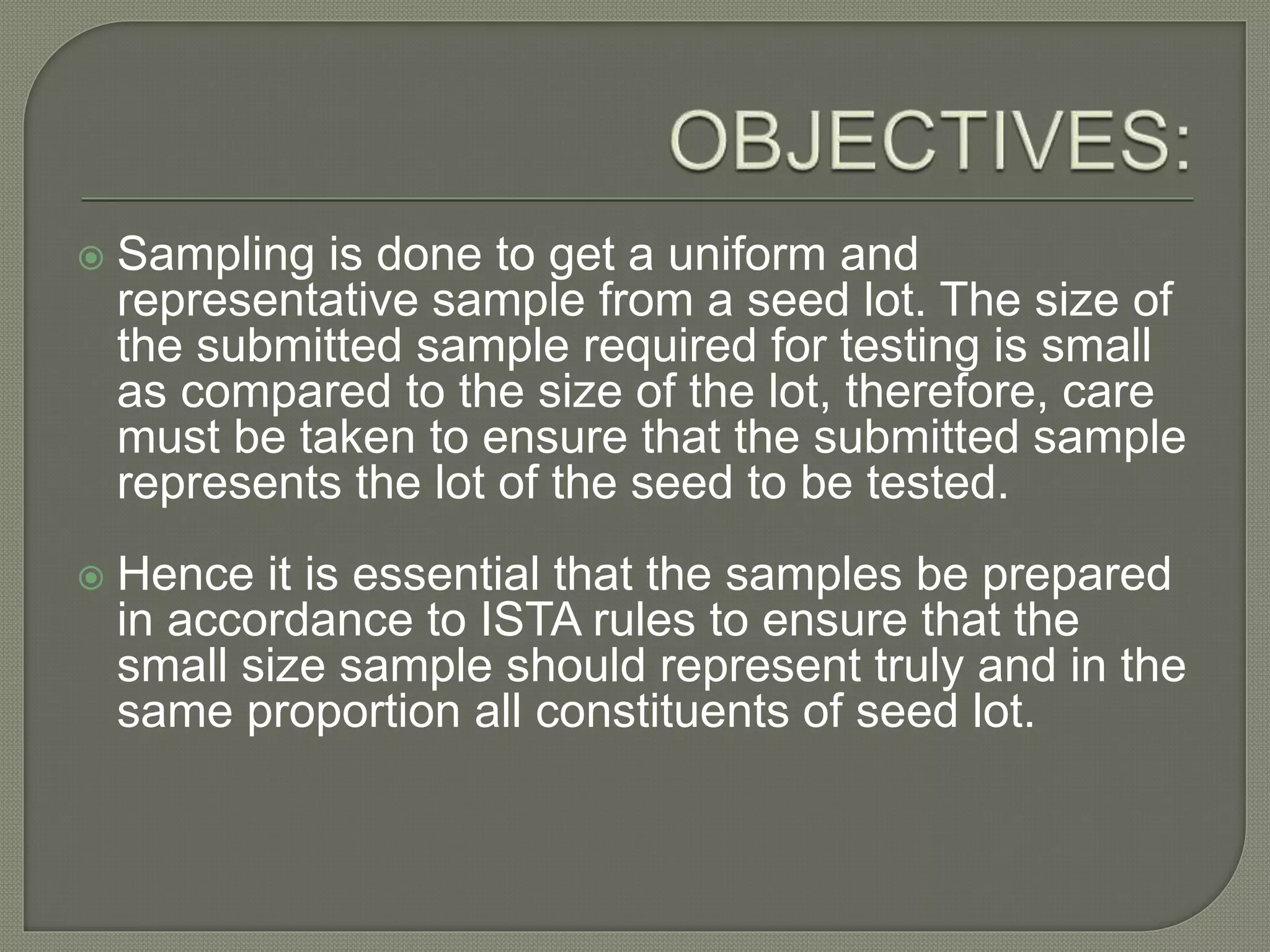 OBJECTIVES:

Sampling is done to get a uniform and representative sample from a seed lot. The size of the submitted sample required for testing is small as compared to the size of the lot, therefore, care must be taken to ensure that the submitted sample represents the lot of the seed to be tested.

Hence it is essential that the samples be prepared in accordance to ISTA rules to ensure that the small size sample should represent truly and in the same proportion all constituents of seed lot.